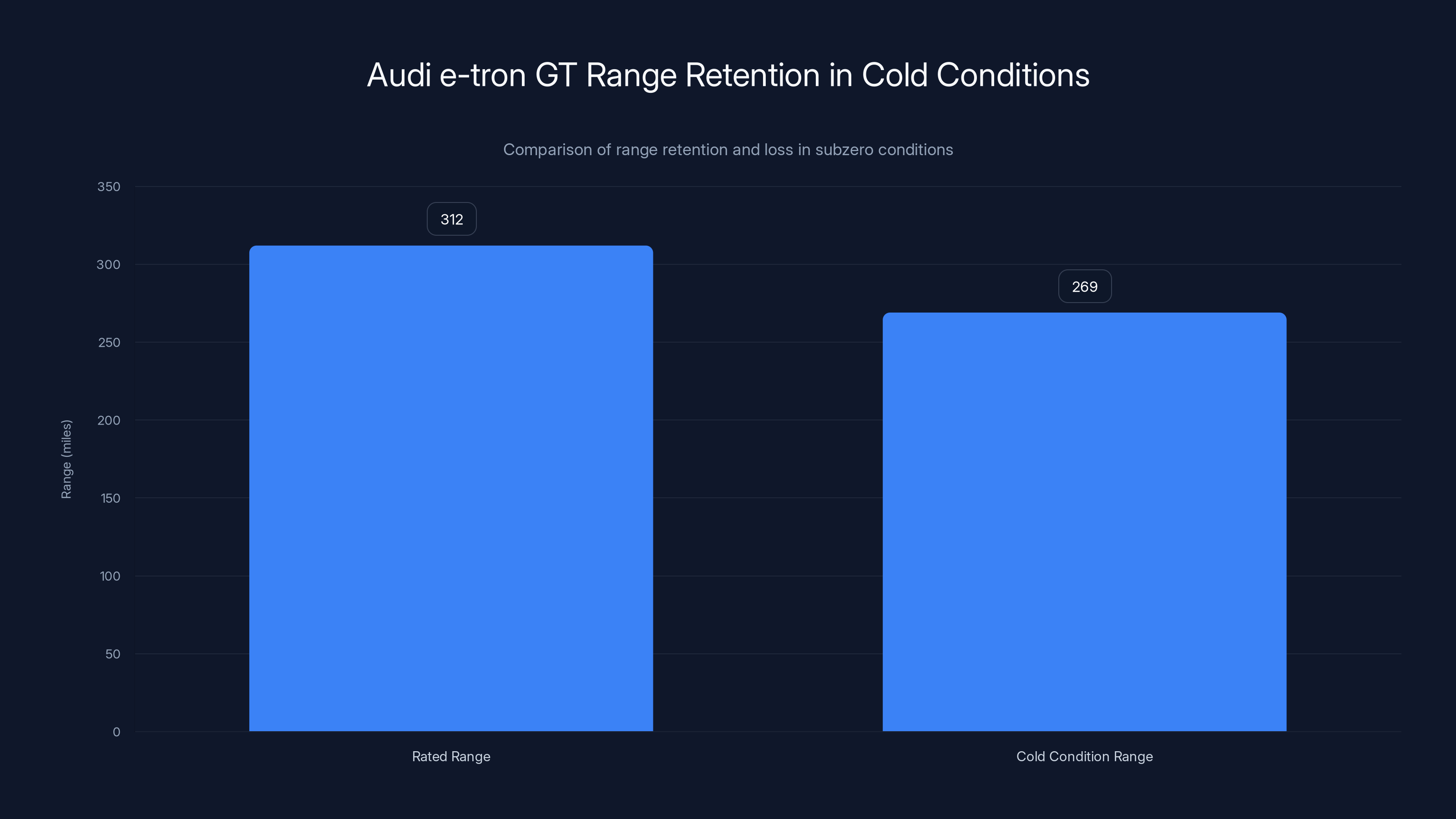 Audi e-tron GT Range Retention in Cold Conditions

Comparison of range retention and loss in subzero conditions

Range (miles)

350
300
250
200
150
100
50
0

312
269

Rated Range
Cold Condition Range